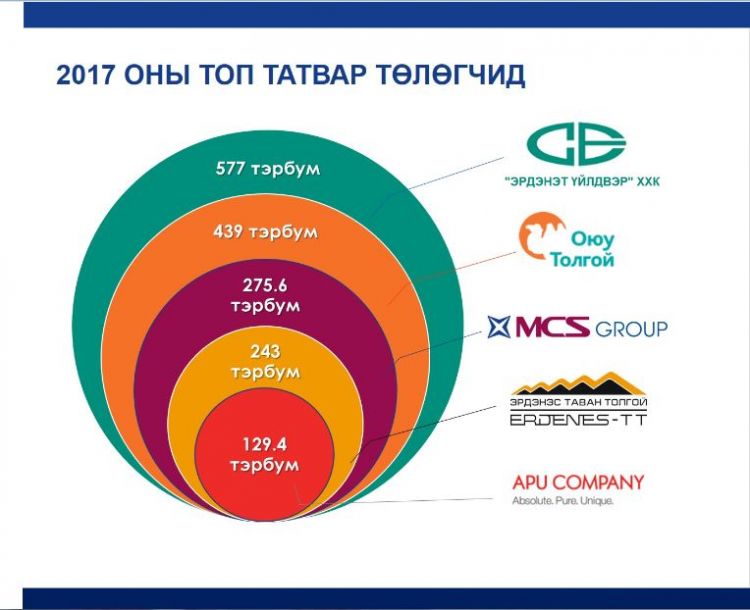 2017 ОНЫ ТОП ТАТВАР ТӨЛӨГЧИД

577 тэрбум

439 тэрбум

275.6 тэрбум

243 тэрбум

129.4 тэрбум

"ЭРДЭНЭТ ҮЙЛДВЭР" ХХК

Оюу Толгой

MCS GROUP

ЭРДЭНЭС ТАВАН ТОЛГОЙ
ERDENES-TT

APU COMPANY
Absolute. Pure. Unique.